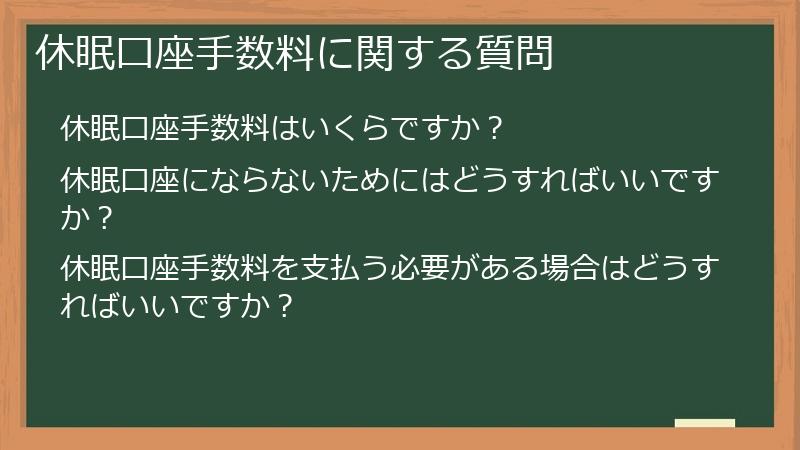 休眠口座手数料に関する質問

休眠口座手数料はいくらですか？

休眠口座にならないためにはどうすればいいですか？

休眠口座手数料を支払う必要がある場合はどうすればいいですか？